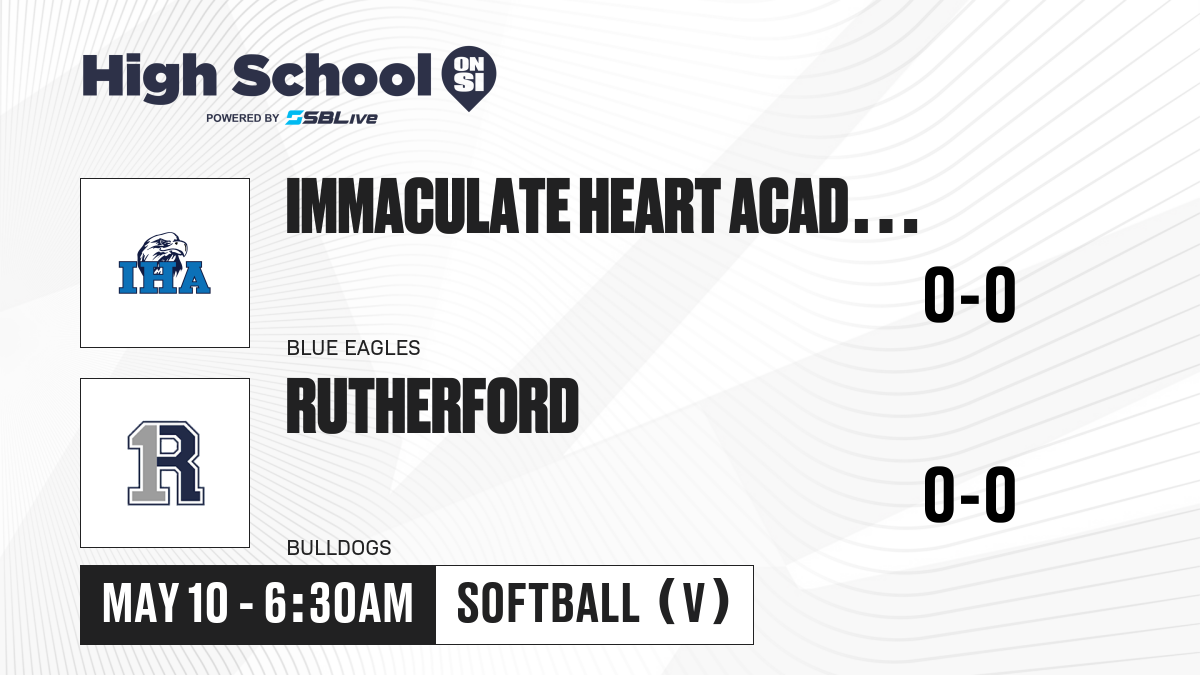 High School ON SI
POWERED BY SBLive

IHA

IMMACULATE HEART ACAD...

0-0

BLUE EAGLES

R

RUTHERFORD

0-0

BULLDOGS

MAY 10 - 6:30AM

SOFTBALL (V)